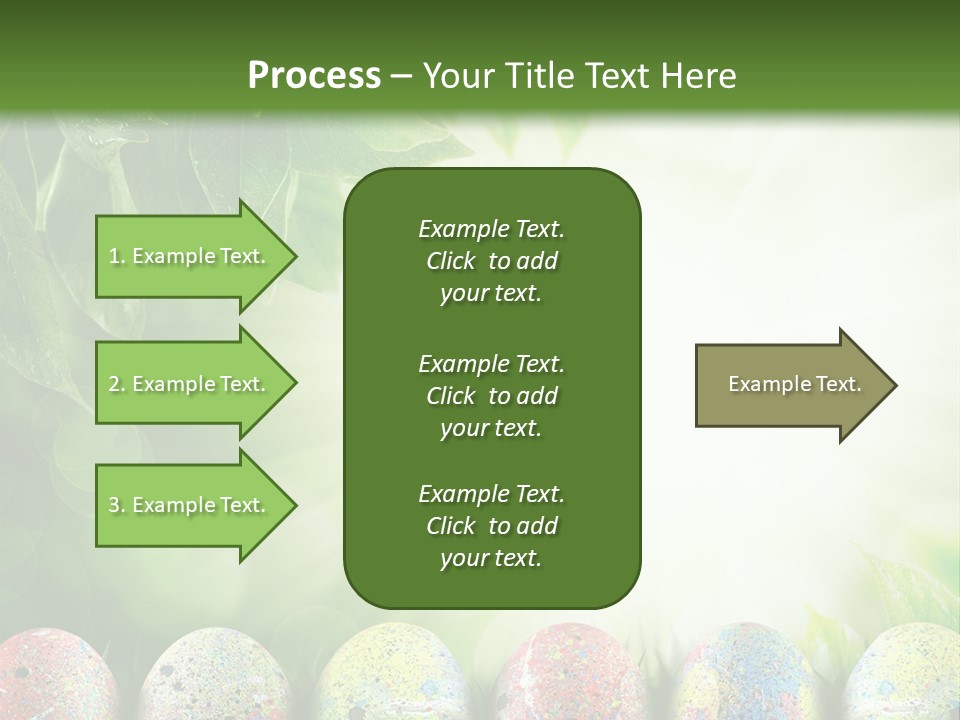 Process – Your Title Text Here

1. Example Text.

2. Example Text.

3. Example Text.

Example Text. Click to add your text.

Example Text. Click to add your text.

Example Text. Click to add your text.

Example Text.